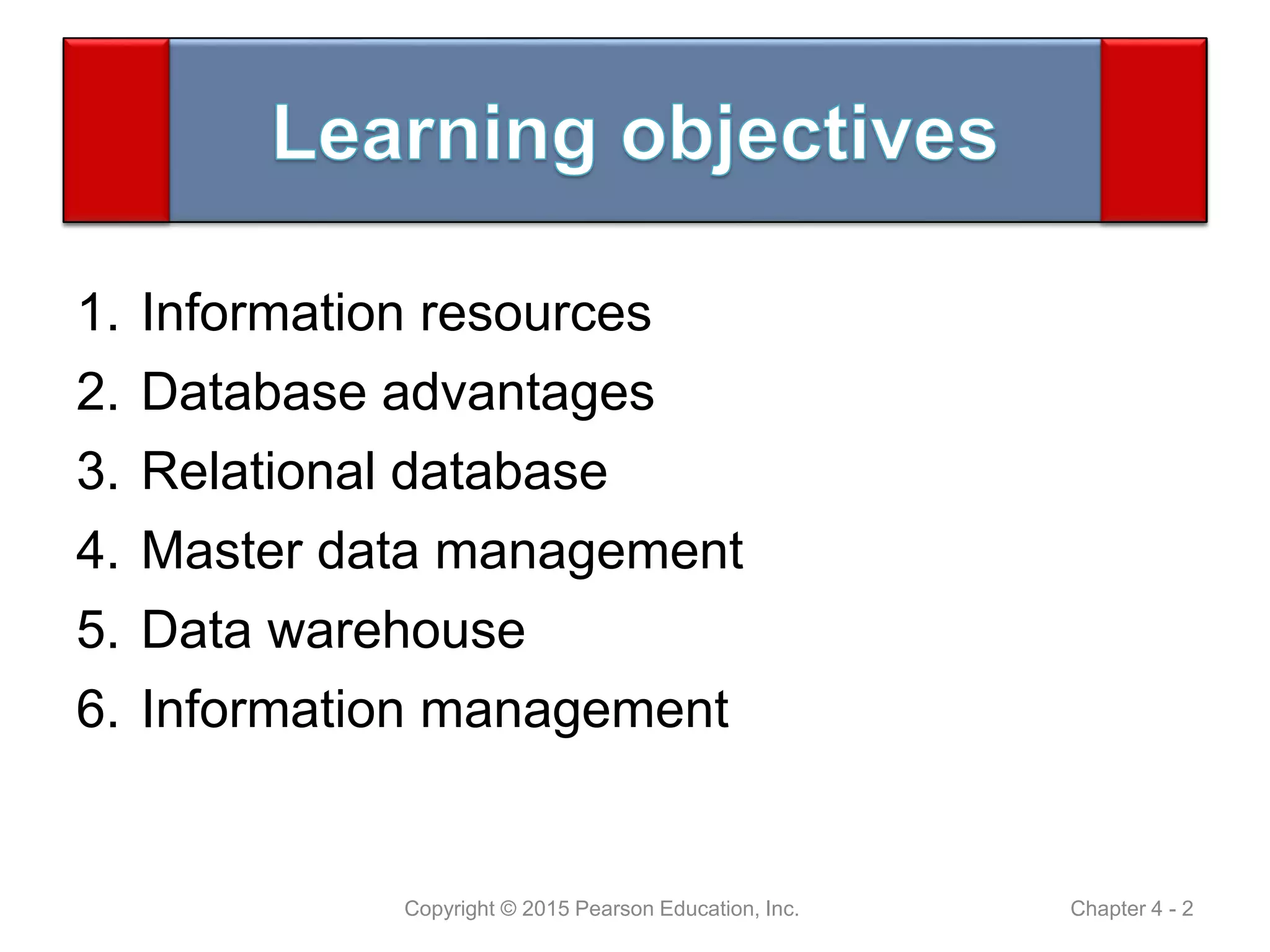 Learning objectives

1. Information resources
2. Database advantages
3. Relational database
4. Master data management
5. Data warehouse
6. Information management

Copyright © 2015 Pearson Education, Inc.

Chapter 4 - 2